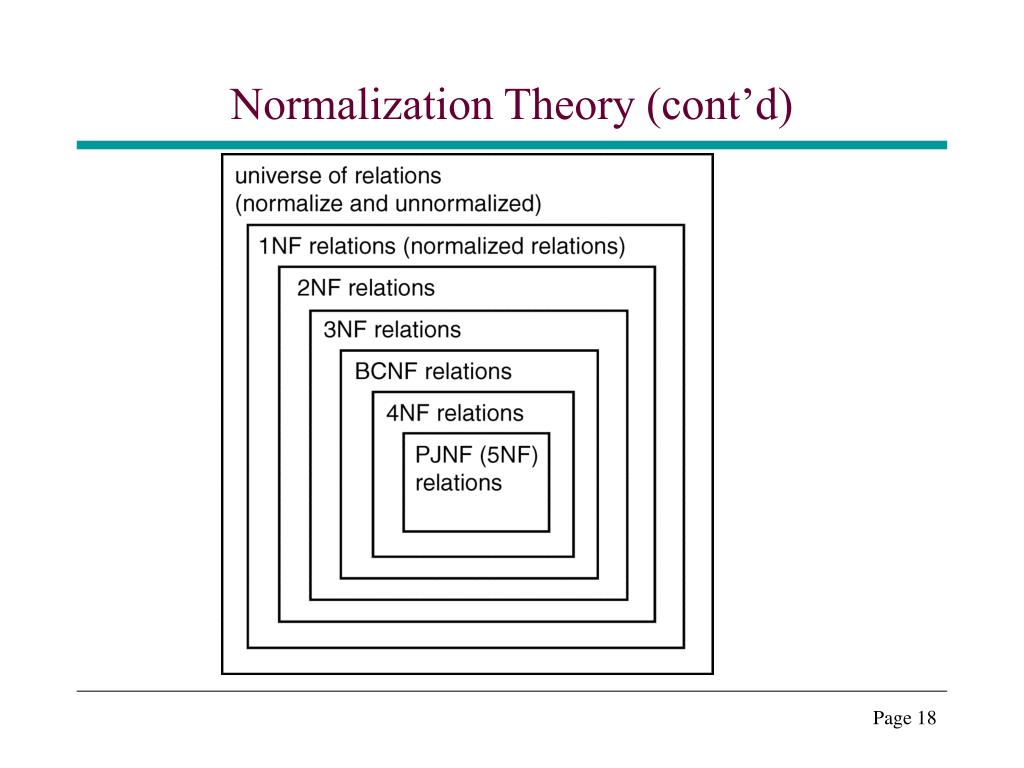 Normalization Theory (cont’d)

universe of relations
(normalize and unnormalized)

1NF relations (normalized relations)

2NF relations

3NF relations

BCNF relations

4NF relations

PJNF (5NF) relations

Page 18